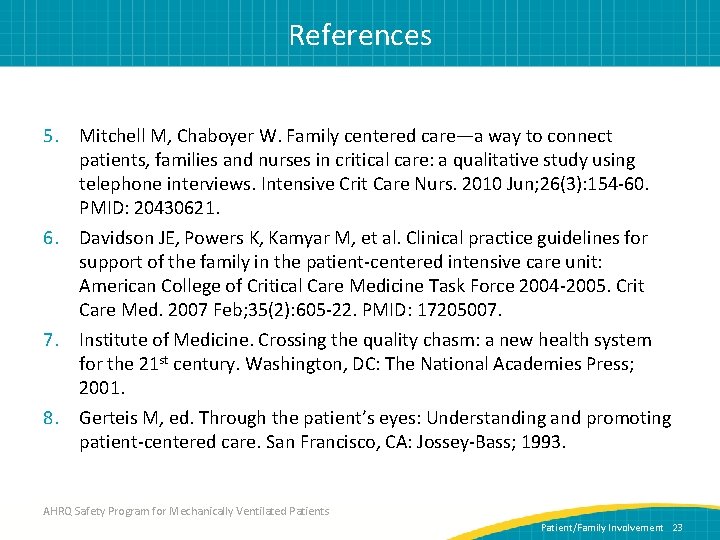 References

5. Mitchell M, Chaboyer W. Family centered care—a way to connect patients, families and nurses in critical care: a qualitative study using telephone interviews. Intensive Crit Care Nurs. 2010 Jun;26(3):154-60. PMID: 20430621.

6. Davidson JE, Powers K, Kamyar M, et al. Clinical practice guidelines for support of the family in the patient-centered intensive care unit: American College of Critical Care Medicine Task Force 2004-2005. Crit Care Med. 2007 Feb;35(2):605-22. PMID: 17205007.

7. Institute of Medicine. Crossing the quality chasm: a new health system for the 21$^{st}$ century. Washington, DC: The National Academies Press; 2001.

8. Gerteis M, ed. Through the patient's eyes: Understanding and promoting patient-centered care. San Francisco, CA: Jossey-Bass; 1993.

AHRQ Safety Program for Mechanically Ventilated Patients

Patient/Family Involvement 23